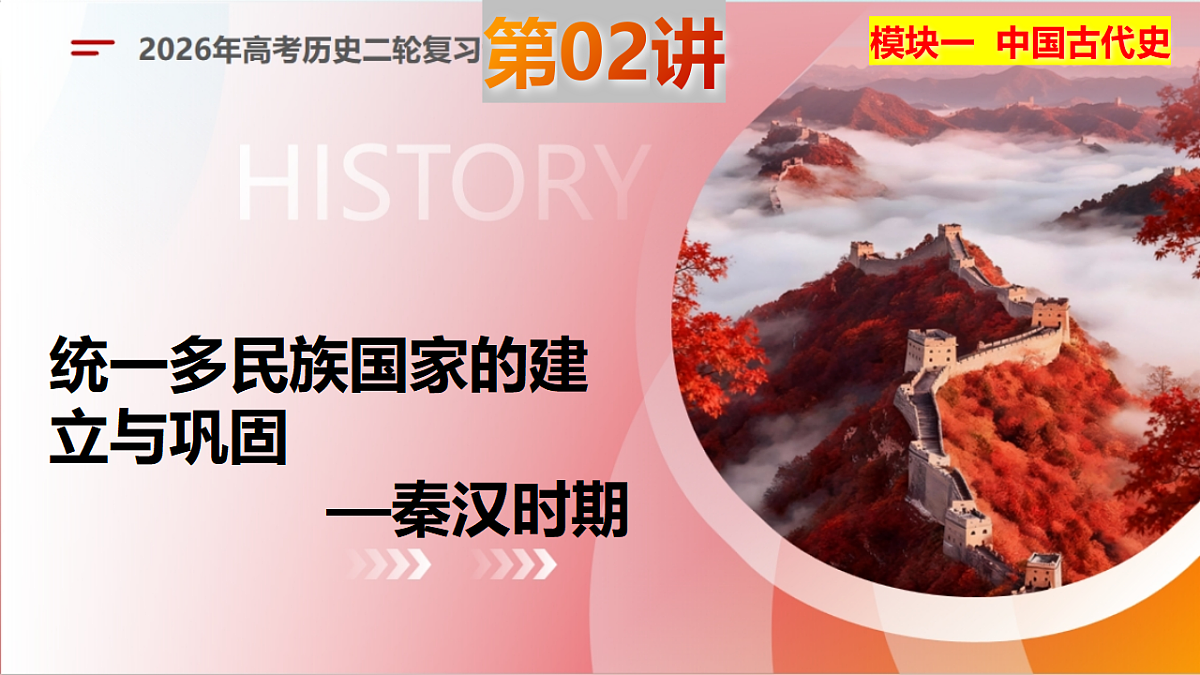 2026年高考历史二轮复习 第02讲

模块一 中国古代史

HISTORY

统一多民族国家的建立与巩固

—秦汉时期